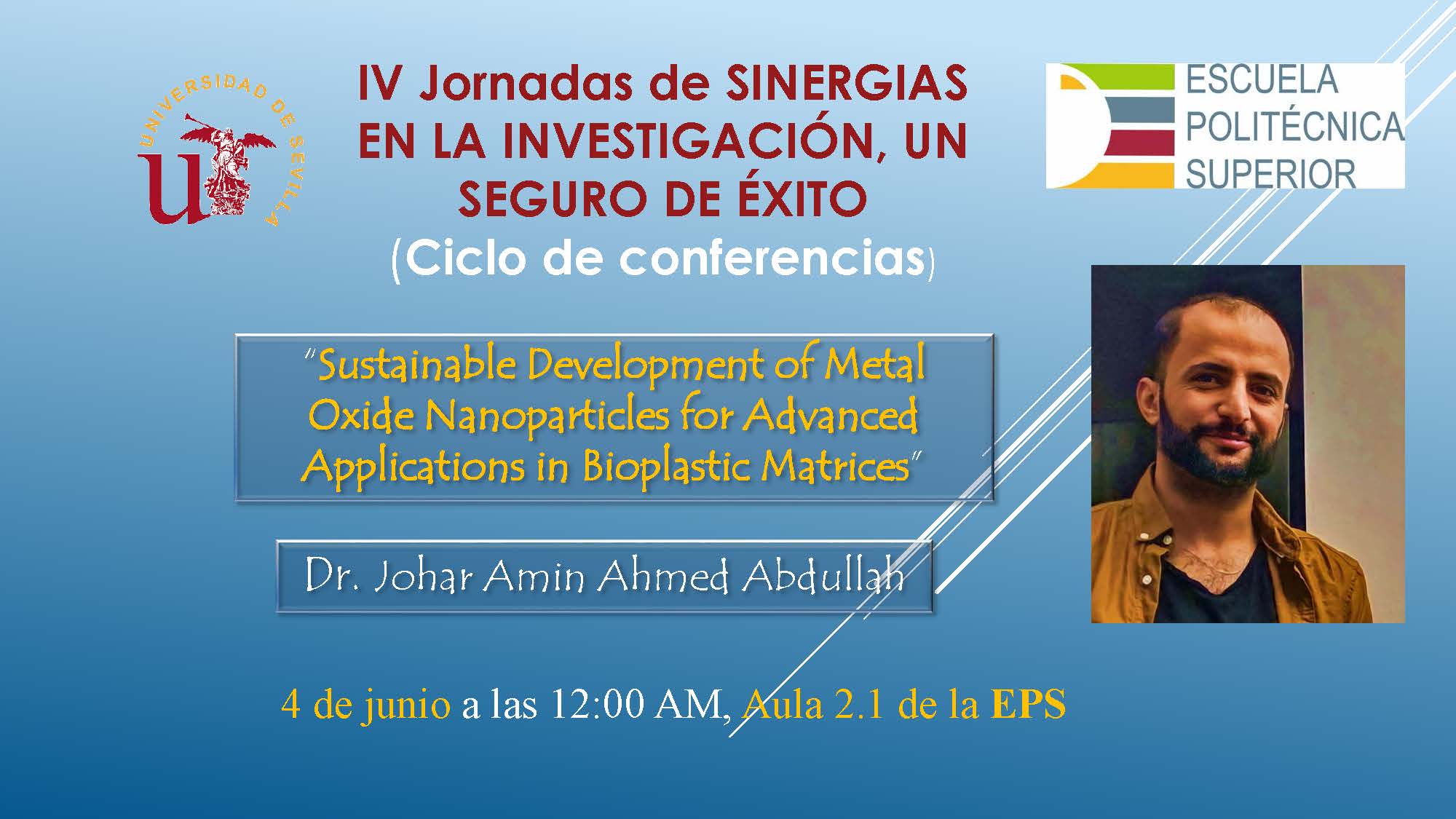 UNIVERSIDAD DE SEVILLA

IV Jornadas de SINERGIAS EN LA INVESTIGACIÓN, UN SEGURO DE ÉXITO

(Ciclo de conferencias)

ESCUELA POLITÉCNICA SUPERIOR

"Sustainable Development of Metal Oxide Nanoparticles for Advanced Applications in Bioplastic Matrices"

Dr. Johar Amin Ahmed Abdullah

4 de junio a las 12:00 AM, Aula 2.1 de la EPS